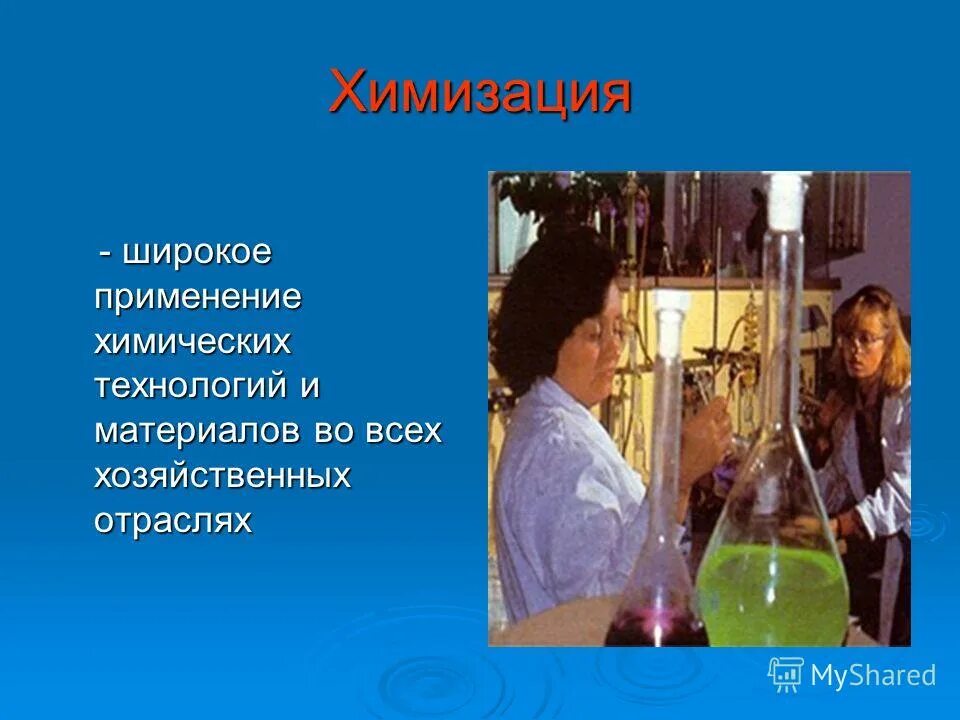 Химизация

- широкое применение химических технологий и материалов во всех хозяйственных отраслях

MyShared